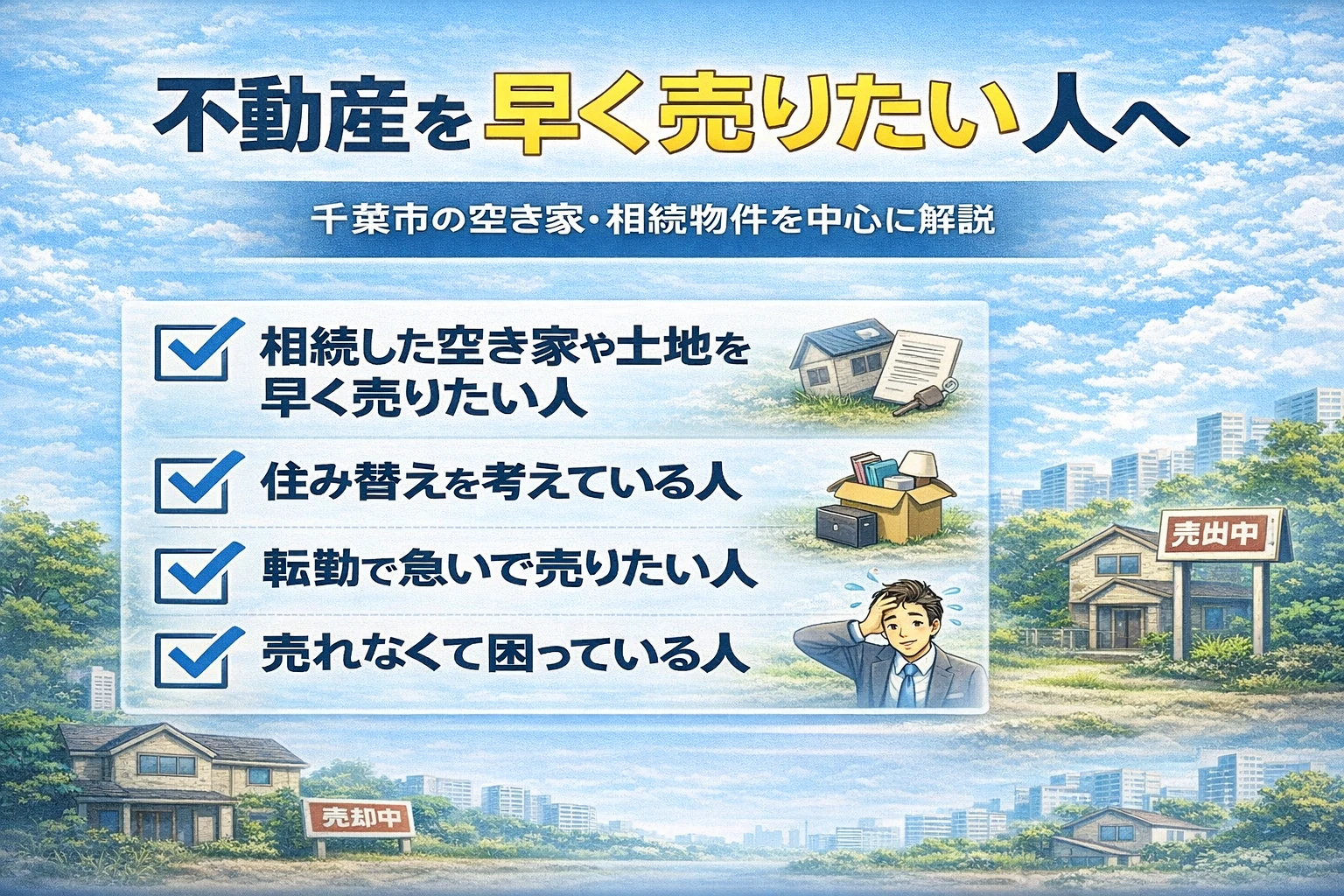 不動産を早く売りたい人へ

千葉市の空き家・相続物件を中心に解説

相続した空き家や土地を早く売りたい人

住み替えを考えている人

転勤で急いで売りたい人

売れなくて困っている人

売出中

売却中